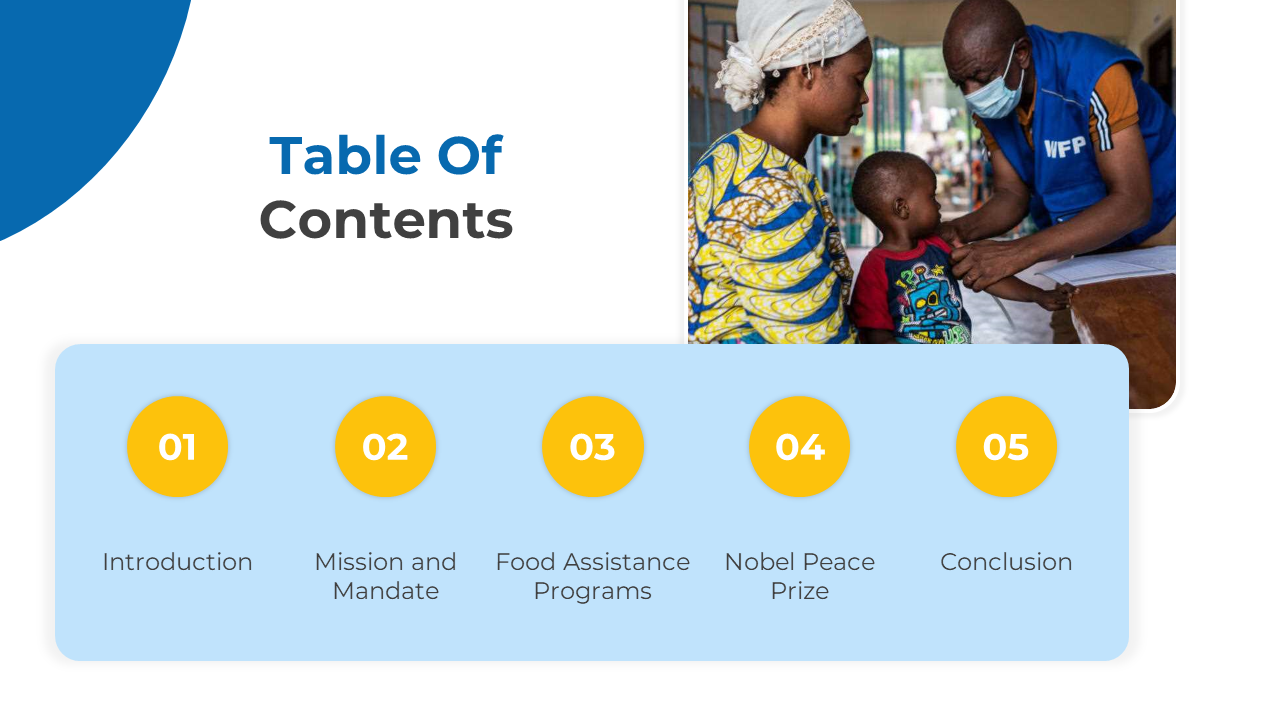 Table Of Contents

WFP

01

Introduction

02

Mission and Mandate

03

Food Assistance Programs

04

Nobel Peace Prize

05

Conclusion